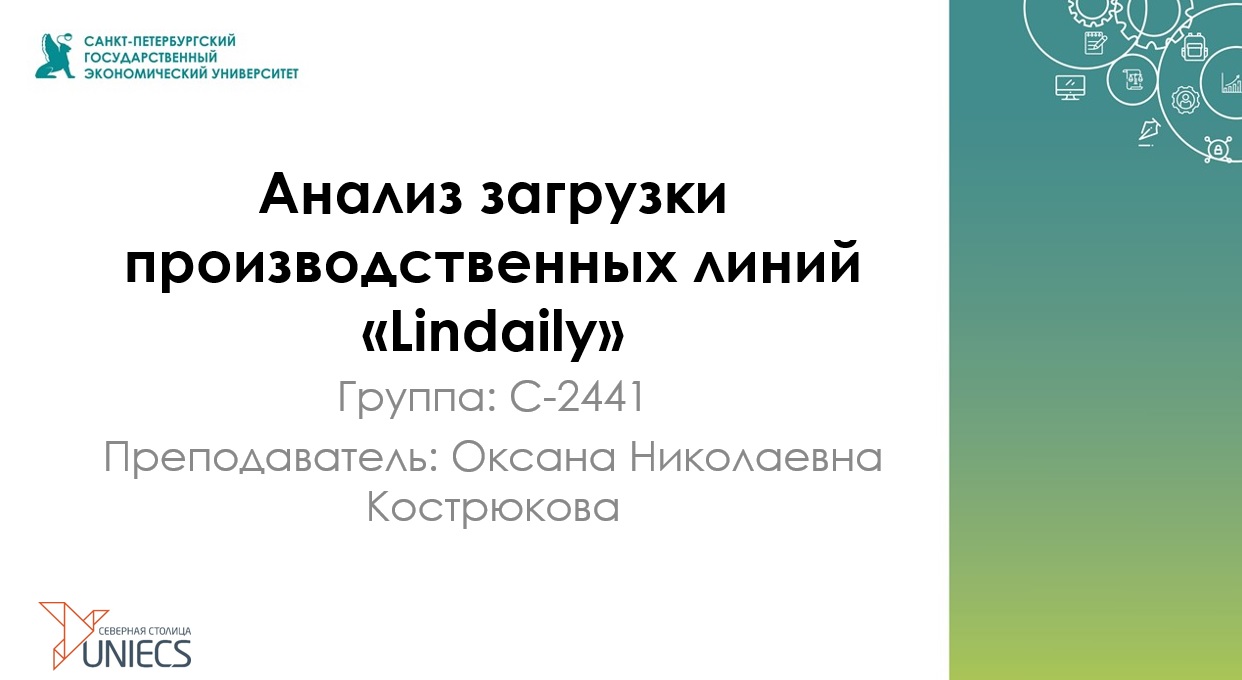 САНКТ-ПЕТЕРБУРГСКИЙ ГОСУДАРСТВЕННЫЙ ЭКОНОМИЧЕСКИЙ УНИВЕРСИТЕТ

Анализ загрузки производственных линий «Lindaily»

Группа: С-2441

Преподаватель: Оксана Николаевна Кострюкова

СЕВЕРНАЯ СТОЛИЦА UNIECS